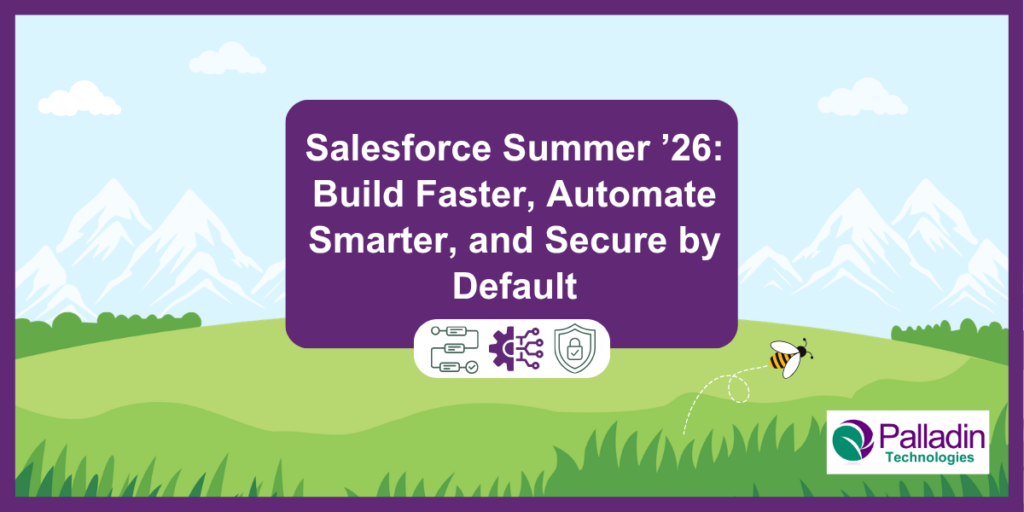 Salesforce Summer ’26: Build Faster, Automate Smarter, and Secure by Default

Palladin
Technologies